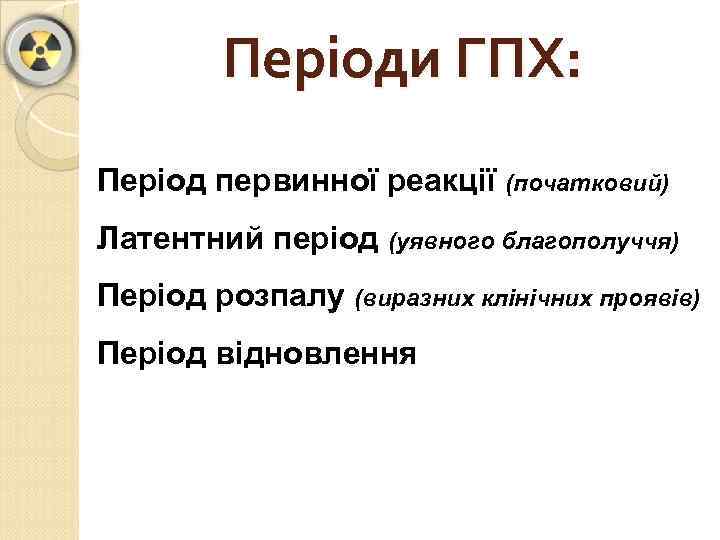 Періоди ГПХ:

Період первинної реакції (початковий)

Латентний період (уявного благополуччя)

Період розпалу (виразних клінічних проявів)

Період відновлення